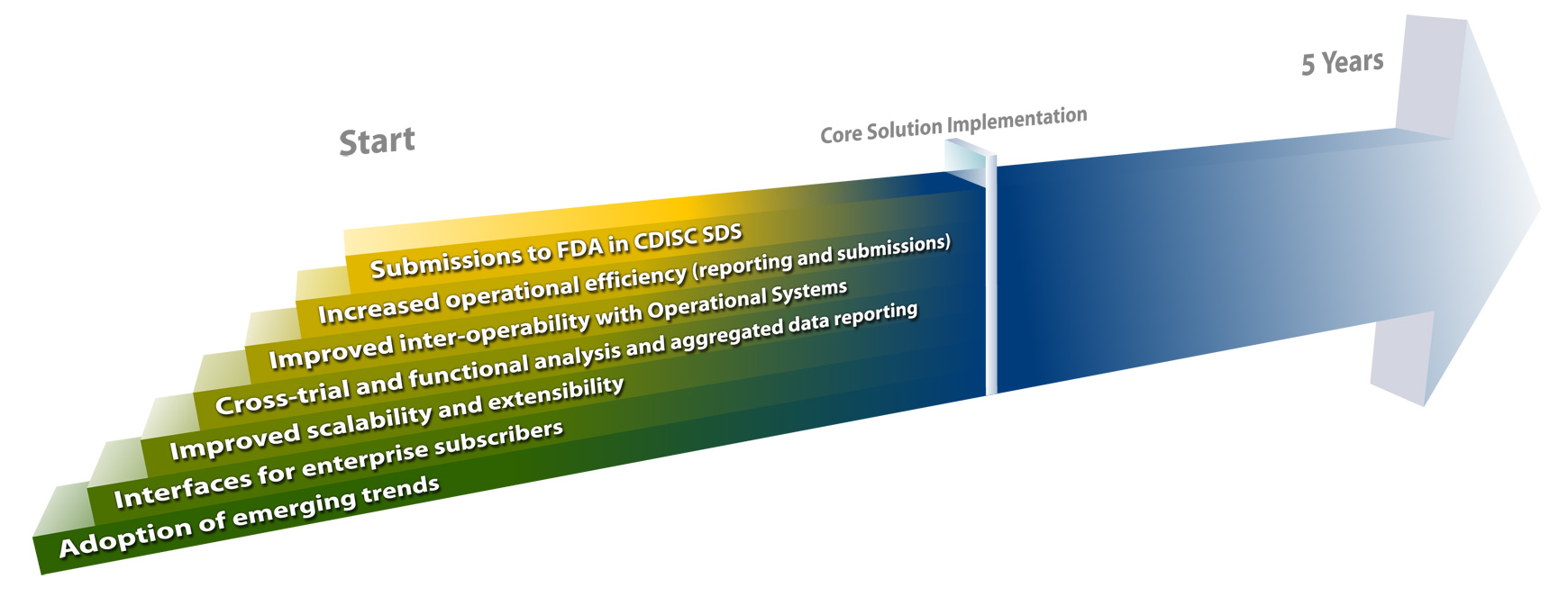 Start

Core Solution Implementation

5 Years

Submissions to FDA in CDISC SDS

Increased operational efficiency (reporting and submissions)

Improved inter-operability with Operational Systems

Cross-trial and functional analysis and aggregated data reporting

Improved scalability and extensibility

Interfaces for enterprise subscribers

Adoption of emerging trends